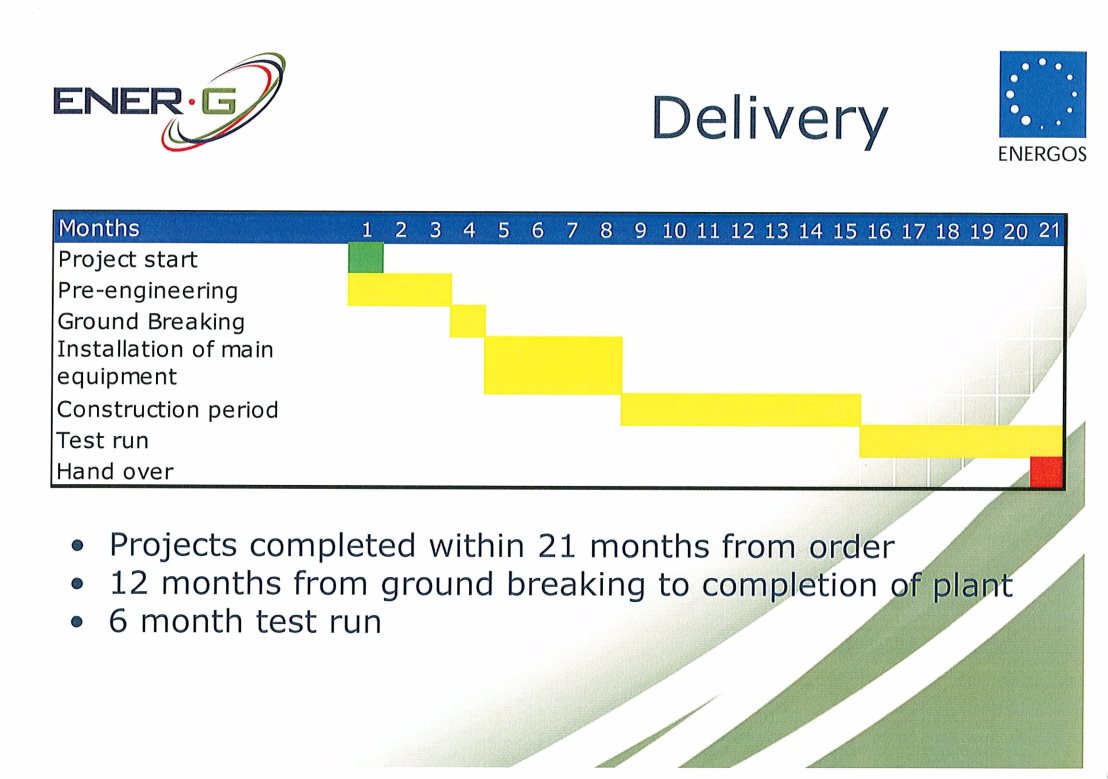 ENER·G

Delivery

ENERGOS

| Months | 1 | 2 | 3 | 4 | 5 | 6 | 7 | 8 | 9 | 10 | 11 | 12 | 13 | 14 | 15 | 16 | 17 | 18 | 19 | 20 | 21 |
|---|---|---|---|---|---|---|---|---|---|---|---|---|---|---|---|---|---|---|---|---|---|
| Project start | | | | | | | | | | | | | | | | | | | | | |
| Pre-engineering | | | | | | | | | | | | | | | | | | | | | |
| Ground Breaking | | | | | | | | | | | | | | | | | | | | | |
| Installation of main equipment | | | | | | | | | | | | | | | | | | | | | |
| Construction period | | | | | | | | | | | | | | | | | | | | | |
| Test run | | | | | | | | | | | | | | | | | | | | | |
| Hand over | | | | | | | | | | | | | | | | | | | | | |

• Projects completed within 21 months from order
• 12 months from ground breaking to completion of plant
• 6 month test run